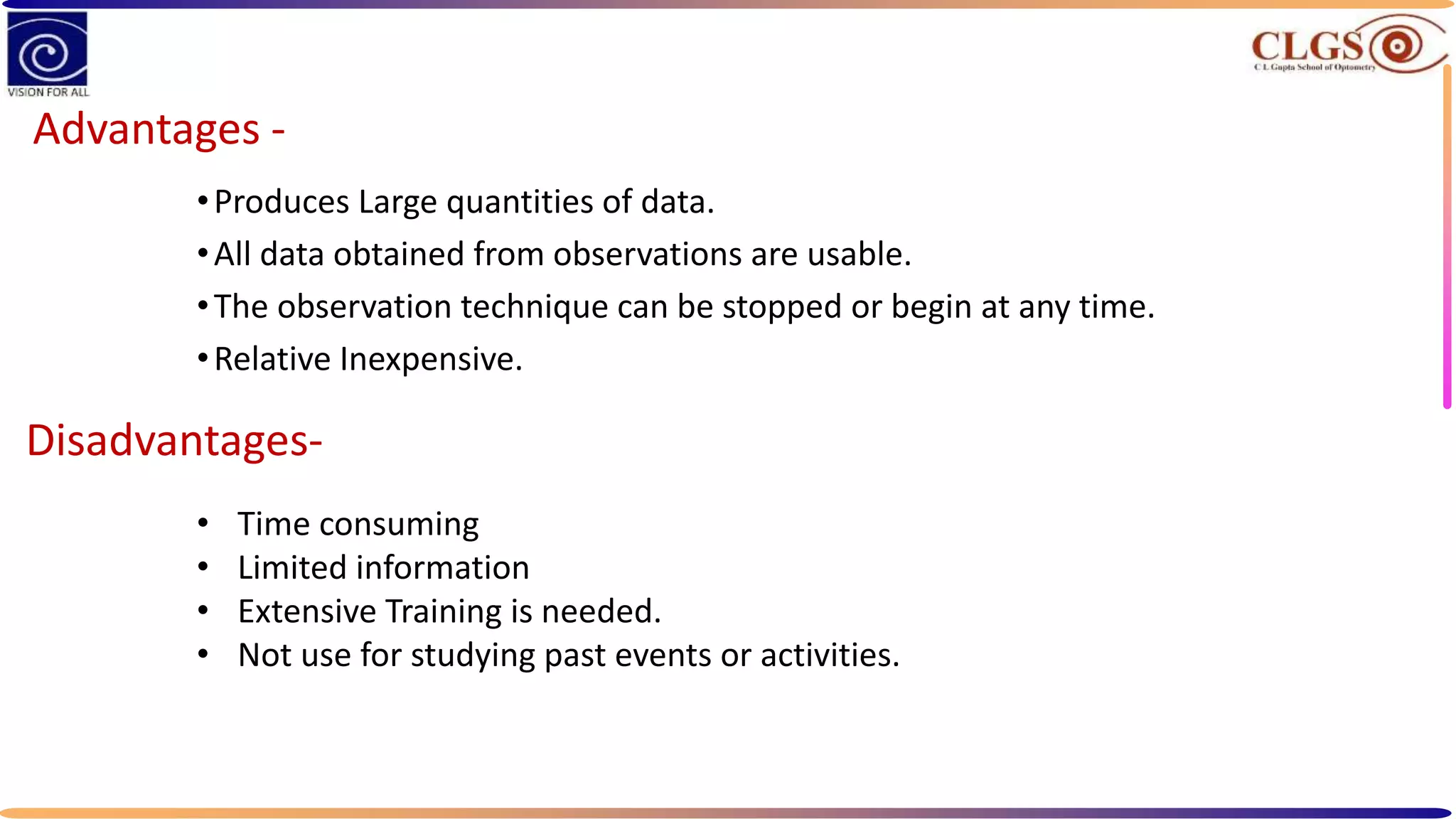 VISION FOR ALL

CLGS
C L Gupta School of Optometry

Advantages -

• Produces Large quantities of data.
• All data obtained from observations are usable.
• The observation technique can be stopped or begin at any time.
• Relative Inexpensive.

Disadvantages-

• Time consuming
• Limited information
• Extensive Training is needed.
• Not use for studying past events or activities.